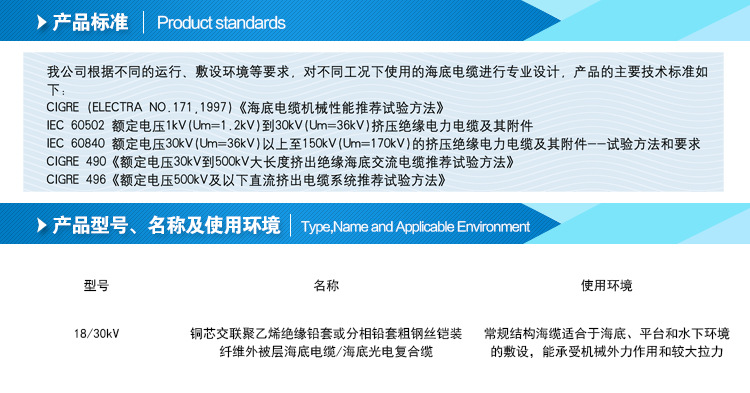 产品标准 | Product standards

我公司根据不同的运行、敷设环境等要求，对不同工况下使用的海底电缆进行专业设计，产品的主要技术标准如下：
CIGRE (ELECTRA NO.171,1997)《海底电缆机械性能推荐试验方法》
IEC 60502 额定电压1kV(Um=1.2kV)到30kV(Um=36kV)挤压绝缘电力电缆及其附件
IEC 60840 额定电压30kV(Um=36kV)以上至150kV(Um=170kV)的挤压绝缘电力电缆及其附件--试验方法和要求
CIGRE 490《额定电压30kV到500kV大长度挤出绝缘海底交流电缆推荐试验方法》
CIGRE 496《额定电压500kV及以下直流挤出电缆系统推荐试验方法》

产品型号、名称及使用环境 | Type,Name and Applicable Environment

| 型号 | 名称 | 使用环境 |
|---|---|---|
| 18/30kV | 铜芯交联聚乙烯绝缘铅套或分相铅套粗钢丝铠装纤维外被层海底电缆/海底光电复合缆 | 常规结构海缆适合于海底、平台和水下环境的敷设，能承受机械外力作用和较大拉力 |